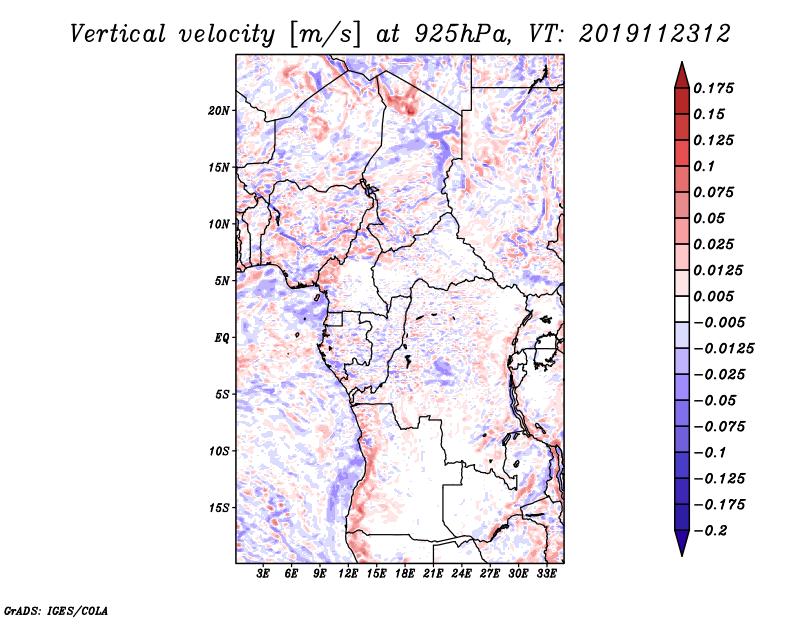 Vertical velocity [m/s] at 925hPa, VT: 2019112312

20N
15N
10N
5N
EQ
5S
10S
15S

3E 6E 9E 12E 15E 18E 21E 24E 27E 30E 33E

0.175
0.15
0.125
0.1
0.075
0.05
0.025
0.0125
0.005
−0.005
−0.0125
−0.025
−0.05
−0.075
−0.1
−0.125
−0.175
−0.2

GrADS: IGES/COLA